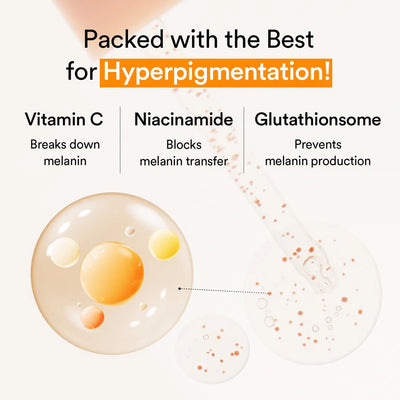 Packed with the Best for Hyperpigmentation!

Vitamin C
Breaks down melanin

Niacinamide
Blocks melanin transfer

Glutathionsome
Prevents melanin production